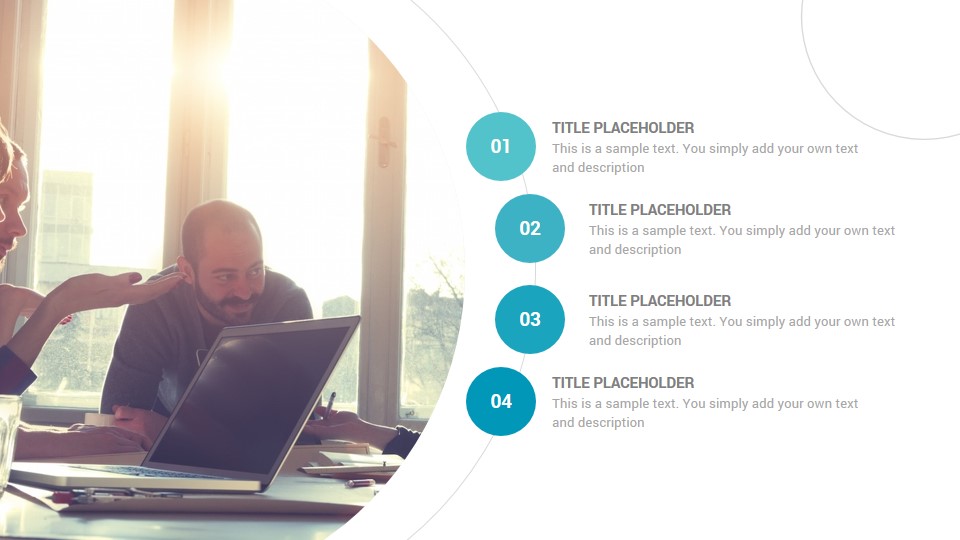 01
TITLE PLACEHOLDER
This is a sample text. You simply add your own text and description

02
TITLE PLACEHOLDER
This is a sample text. You simply add your own text and description

03
TITLE PLACEHOLDER
This is a sample text. You simply add your own text and description

04
TITLE PLACEHOLDER
This is a sample text. You simply add your own text and description